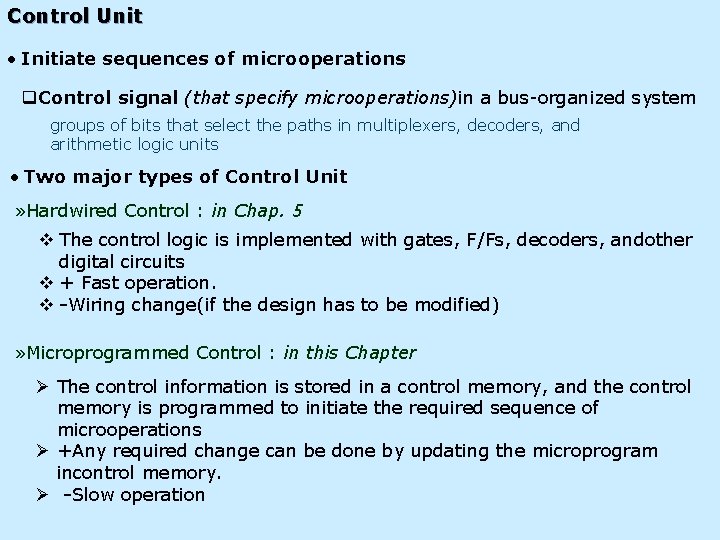 Control Unit

• Initiate sequences of microoperations

❑Control signal (that specify microoperations)in a bus-organized system

groups of bits that select the paths in multiplexers, decoders, and arithmetic logic units

• Two major types of Control Unit

»Hardwired Control : in Chap. 5

❖ The control logic is implemented with gates, F/Fs, decoders, andother digital circuits
❖ + Fast operation.
❖ -Wiring change(if the design has to be modified)

»Microprogrammed Control : in this Chapter

➢ The control information is stored in a control memory, and the control memory is programmed to initiate the required sequence of microoperations
➢ +Any required change can be done by updating the microprogram incontrol memory.
➢ -Slow operation